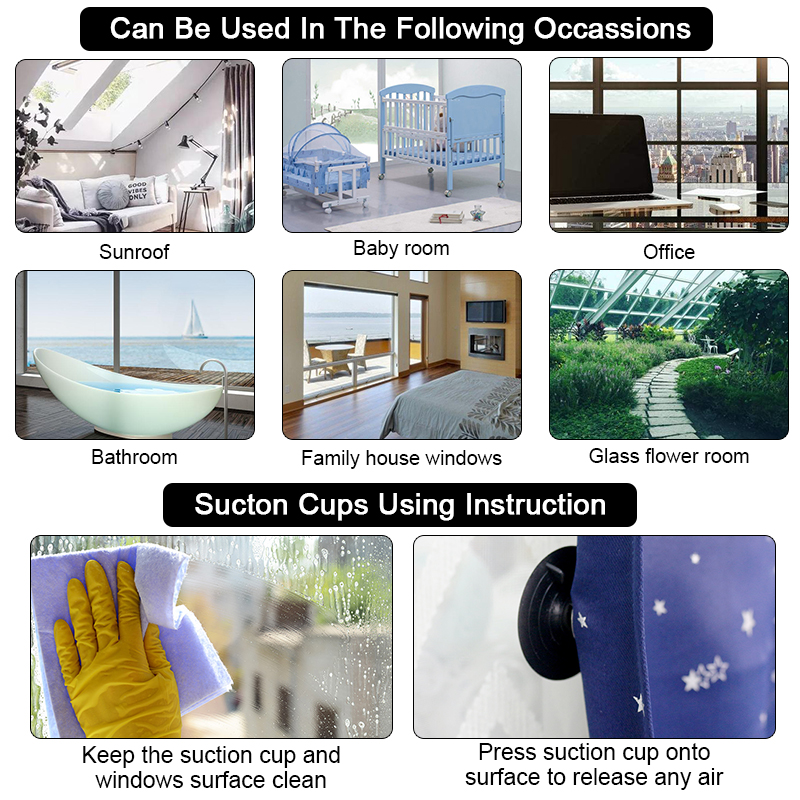 Can Be Used In The Following Occassions

GOOD VIBES ONLY

Sunroof

Baby room

Office

Bathroom

Family house windows

Glass flower room

Sucton Cups Using Instruction

Keep the suction cup and windows surface clean

Press suction cup onto surface to release any air